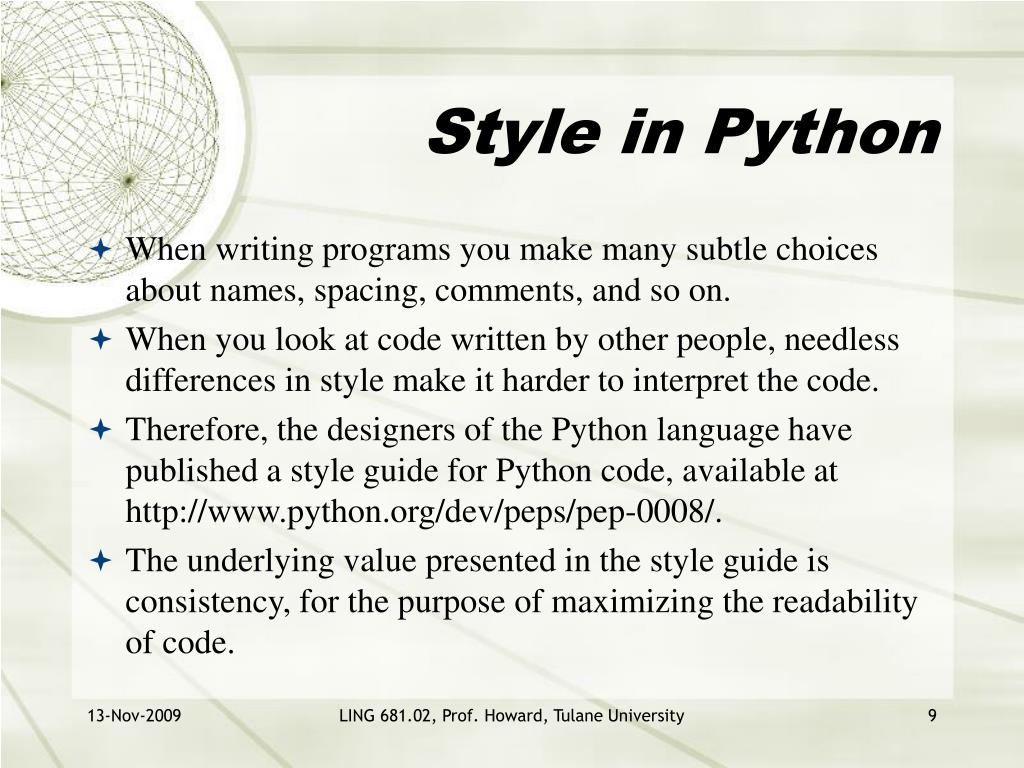 Style in Python

When writing programs you make many subtle choices about names, spacing, comments, and so on.

When you look at code written by other people, needless differences in style make it harder to interpret the code.

Therefore, the designers of the Python language have published a style guide for Python code, available at http://www.python.org/dev/peps/pep-0008/.

The underlying value presented in the style guide is consistency, for the purpose of maximizing the readability of code.

13-Nov-2009

LING 681.02, Prof. Howard, Tulane University

9